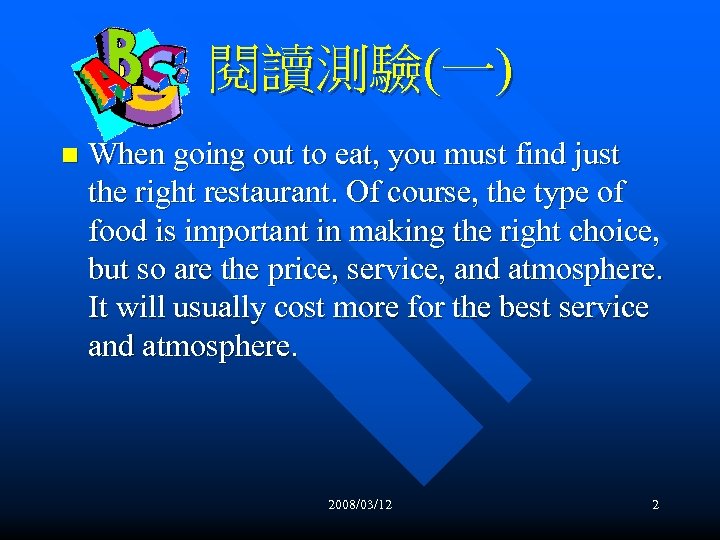 ABC

閱讀測驗(一)

When going out to eat, you must find just the right restaurant. Of course, the type of food is important in making the right choice, but so are the price, service, and atmosphere. It will usually cost more for the best service and atmosphere.

2008/03/12

2